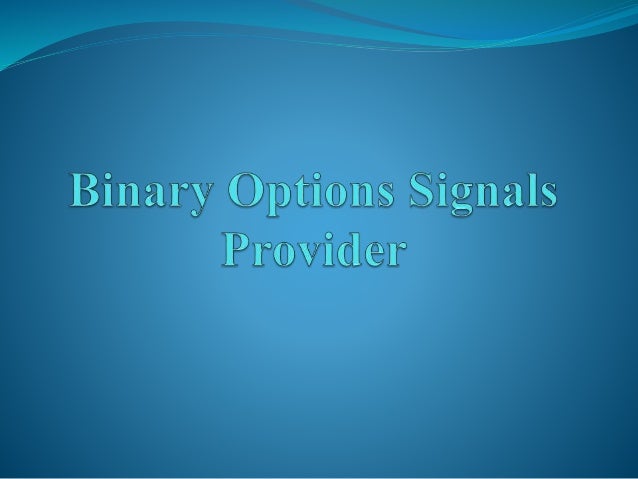 Binary Options Signals Provider